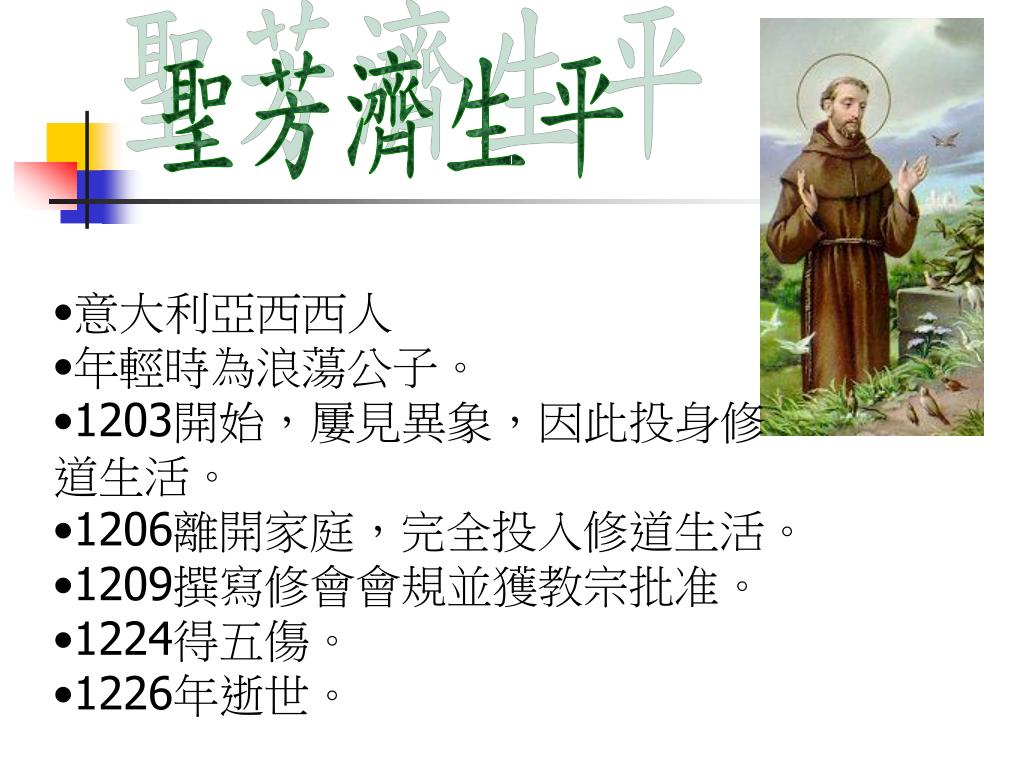 聖芳濟生平

•意大利亞西西人
•年輕時為浪蕩公子。
•1203開始，屢見異象，因此投身修道生活。
•1206離開家庭，完全投入修道生活。
•1209撰寫修會會規並獲教宗批准。
•1224得五傷。
•1226年逝世。